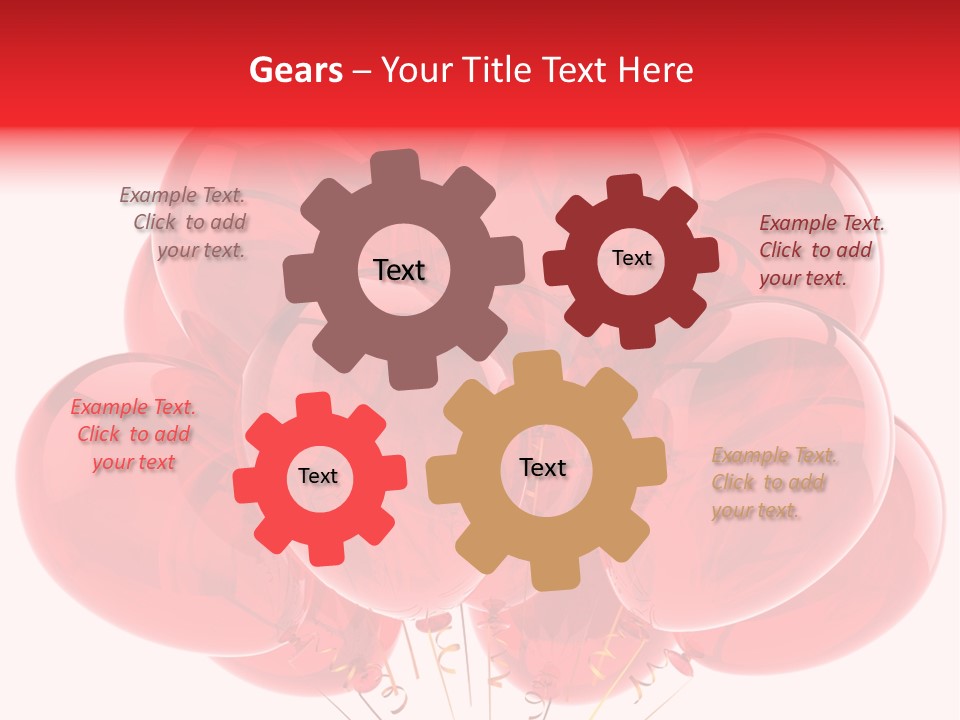 Gears – Your Title Text Here

Example Text. Click to add your text.

Text

Text

Example Text. Click to add your text.

Example Text. Click to add your text

Text

Text

Example Text. Click to add your text.